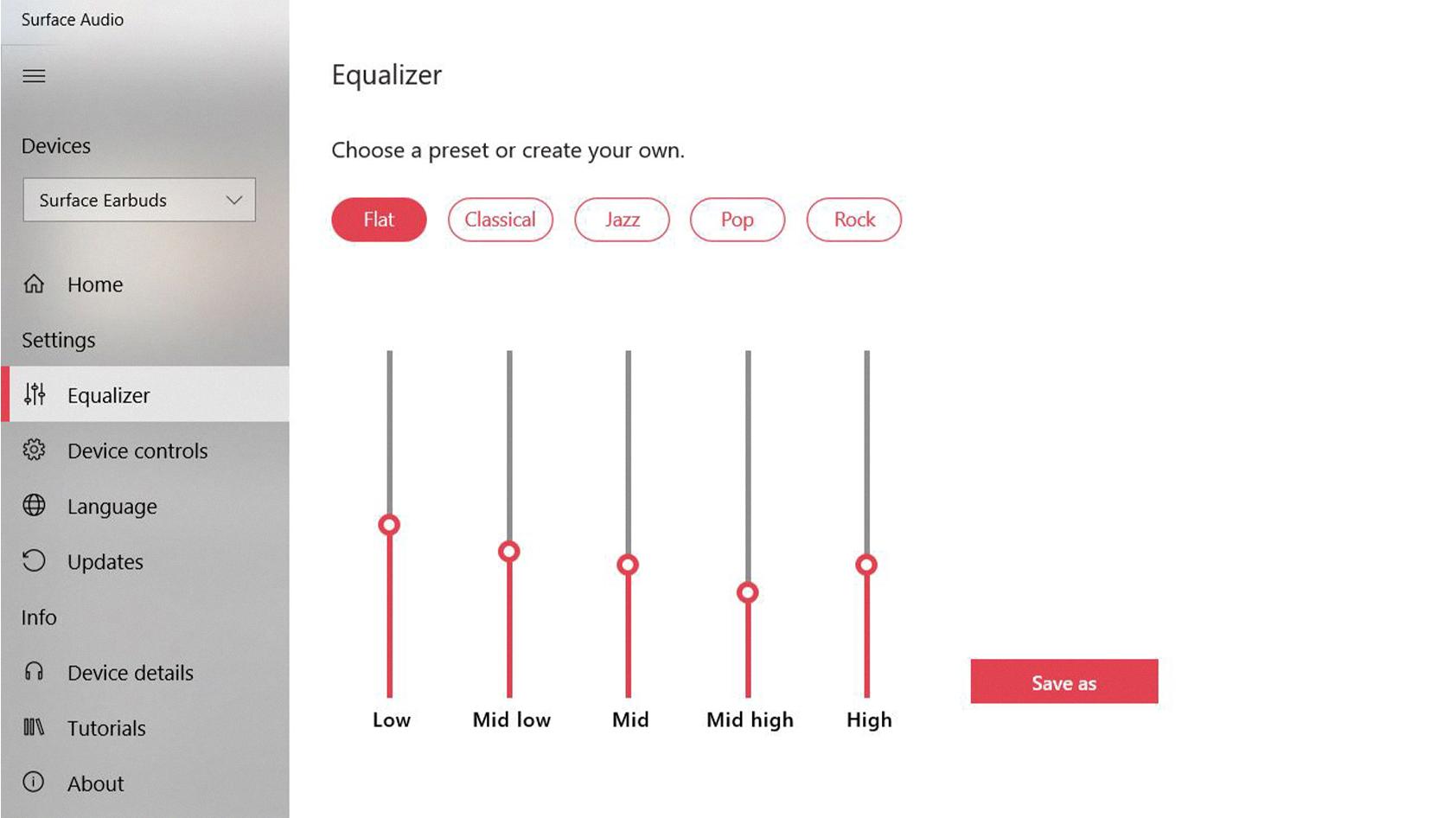 Surface Audio

Devices

Surface Earbuds

Home

Settings

Equalizer

Device controls

Language

Updates

Info

Device details

Tutorials

About

Equalizer

Choose a preset or create your own.

Flat Classical Jazz Pop Rock

Low Mid low Mid Mid high High

Save as